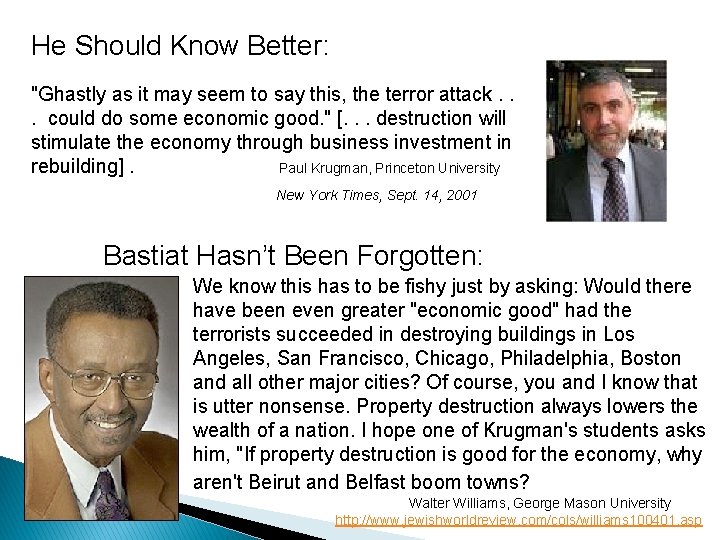 He Should Know Better:

"Ghastly as it may seem to say this, the terror attack . . . could do some economic good." [. . . destruction will stimulate the economy through business investment in rebuilding] .

Paul Krugman, Princeton University

New York Times, Sept. 14, 2001

Bastiat Hasn't Been Forgotten:

We know this has to be fishy just by asking: Would there have been even greater "economic good" had the terrorists succeeded in destroying buildings in Los Angeles, San Francisco, Chicago, Philadelphia, Boston and all other major cities? Of course, you and I know that is utter nonsense. Property destruction always lowers the wealth of a nation. I hope one of Krugman's students asks him, "If property destruction is good for the economy, why aren't Beirut and Belfast boom towns?

Walter Williams, George Mason University

http://www.jewishworldreview.com/cols/williams100401.asp